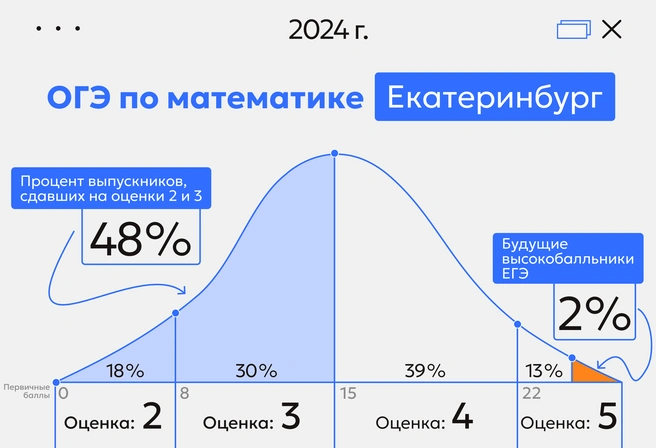 2024 г.

ОГЭ по математике Екатеринбург

Процент выпускников, сдавших на оценки 2 и 3

48%

Будущие высокобалльники ЕГЭ

2%

18%
30%
39%
13%

Первичные баллы
0
8
15
22

Оценка: 2
Оценка: 3
Оценка: 4
Оценка: 5